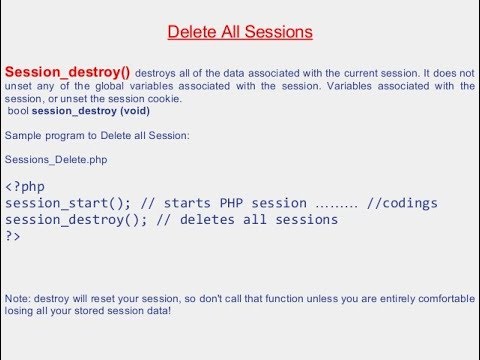 Delete All Sessions

Session_destroy() destroys all of the data associated with the current session. It does not unset any of the global variables associated with the session. Variables associated with the session, or unset the session cookie.
bool session_destroy (void)

Sample program to Delete all Session:

Sessions_Delete.php

<?php
session_start(); // starts PHP session ……… //codings
session_destroy(); // deletes all sessions
?>

Note: destroy will reset your session, so don't call that function unless you are entirely comfortable losing all your stored session data!